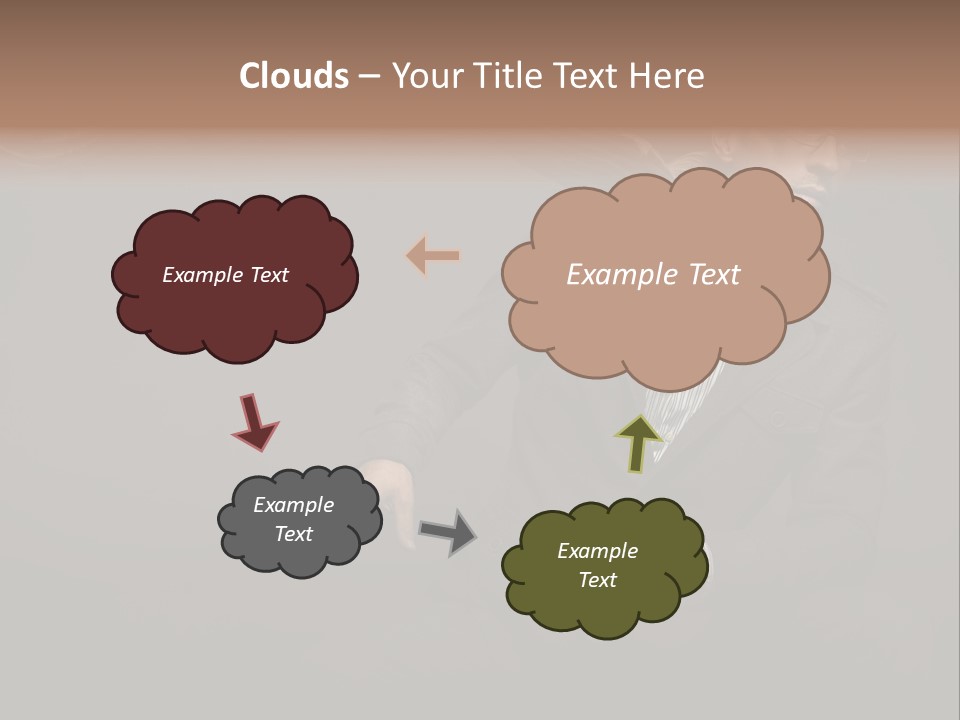 Clouds – Your Title Text Here

Example Text

Example Text

Example Text

Example Text